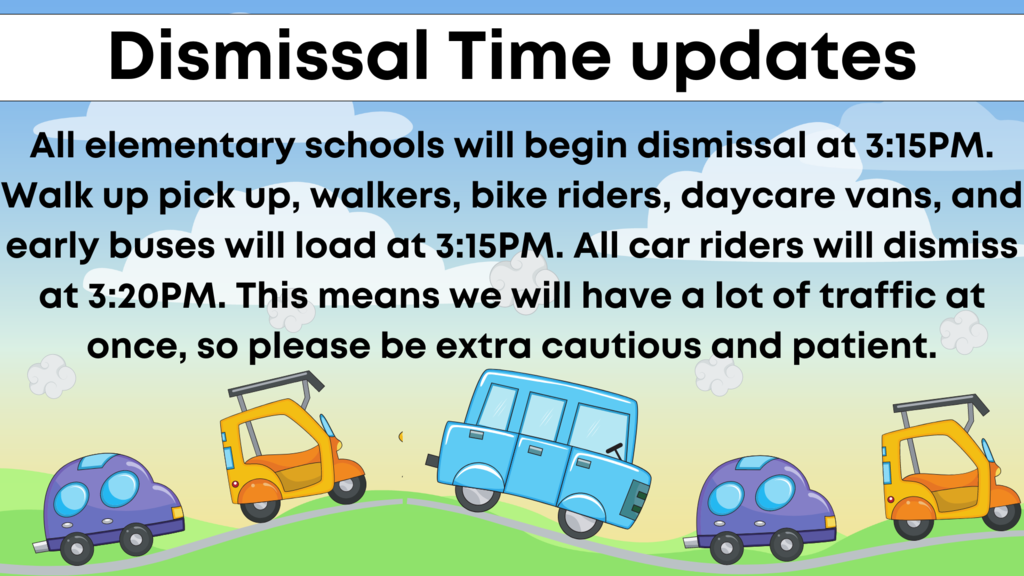 Dismissal Time updates

All elementary schools will begin dismissal at 3:15PM. Walk up pick up, walkers, bike riders, daycare vans, and early buses will load at 3:15PM. All car riders will dismiss at 3:20PM. This means we will have a lot of traffic at once, so please be extra cautious and patient.